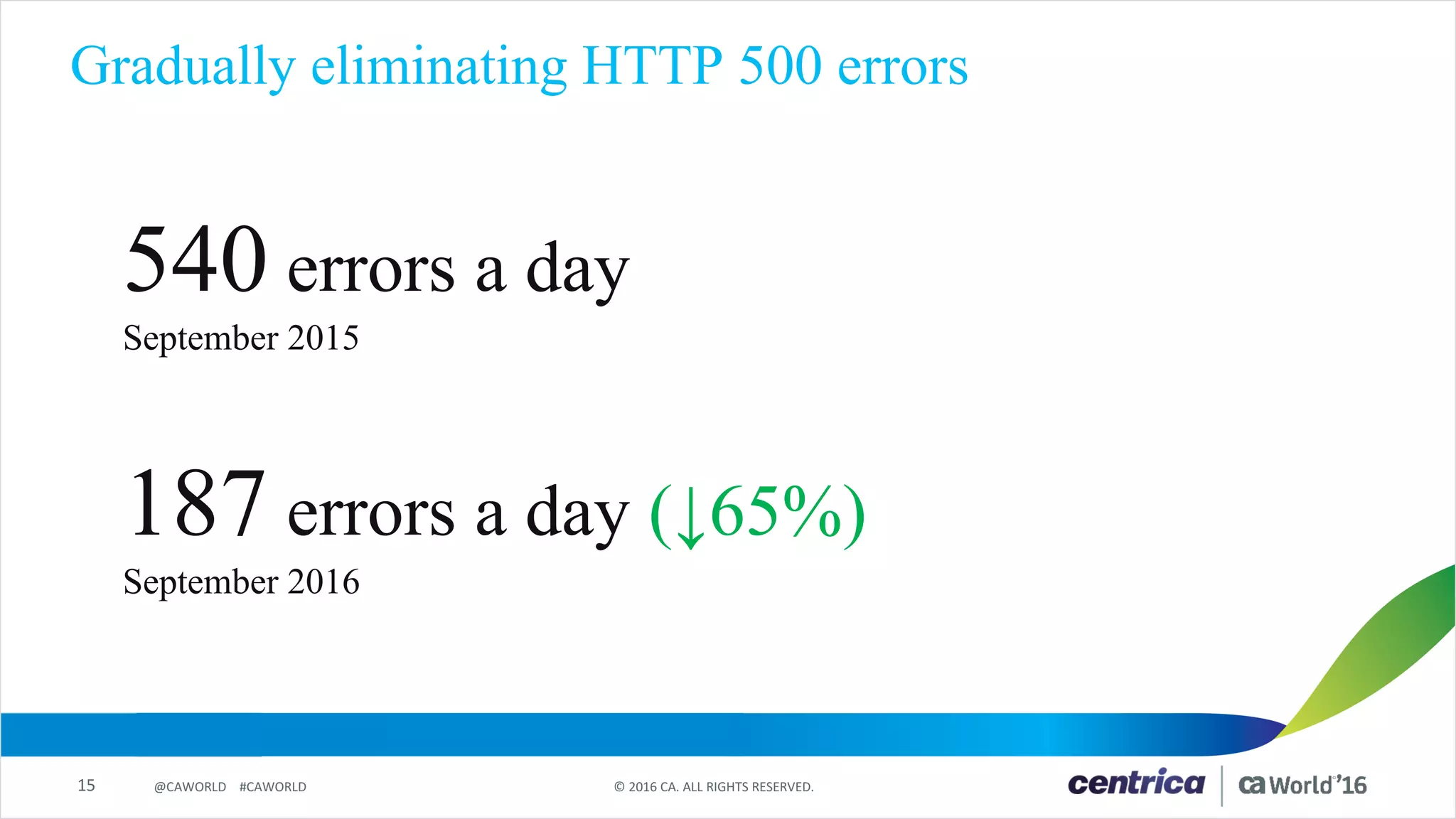 Gradually eliminating HTTP 500 errors

540 errors a day
September 2015

187 errors a day (↓65%)
September 2016

15 @CAWORLD #CAWORLD © 2016 CA. ALL RIGHTS RESERVED. centrica ca World'16